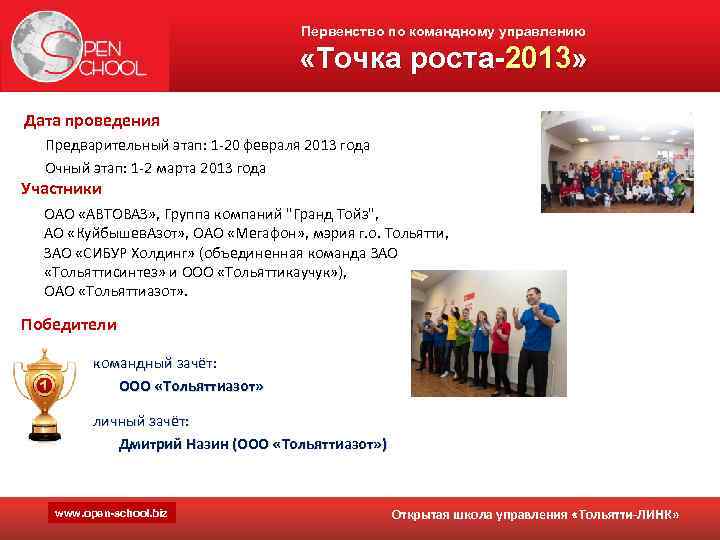 OPEN SCHOOL

Первенство по командному управлению
«Точка роста-2013»

Дата проведения

Предварительный этап: 1-20 февраля 2013 года

Очный этап: 1-2 марта 2013 года

Участники

ОАО «АВТОВАЗ», Группа компаний "Гранд Тойз", АО «КуйбышевАзот», ОАО «Мегафон», мэрия г.о. Тольятти, ЗАО «СИБУР Холдинг» (объединенная команда ЗАО «Тольяттисинтез» и ООО «Тольяттикаучук»), ОАО «Тольяттиазот».

Победители

1

командный зачёт:

ООО «Тольяттиазот»

личный зачёт:

Дмитрий Назин (ООО «Тольяттиазот»)

www.open-school.biz

Открытая школа управления «Тольятти-ЛИНК»